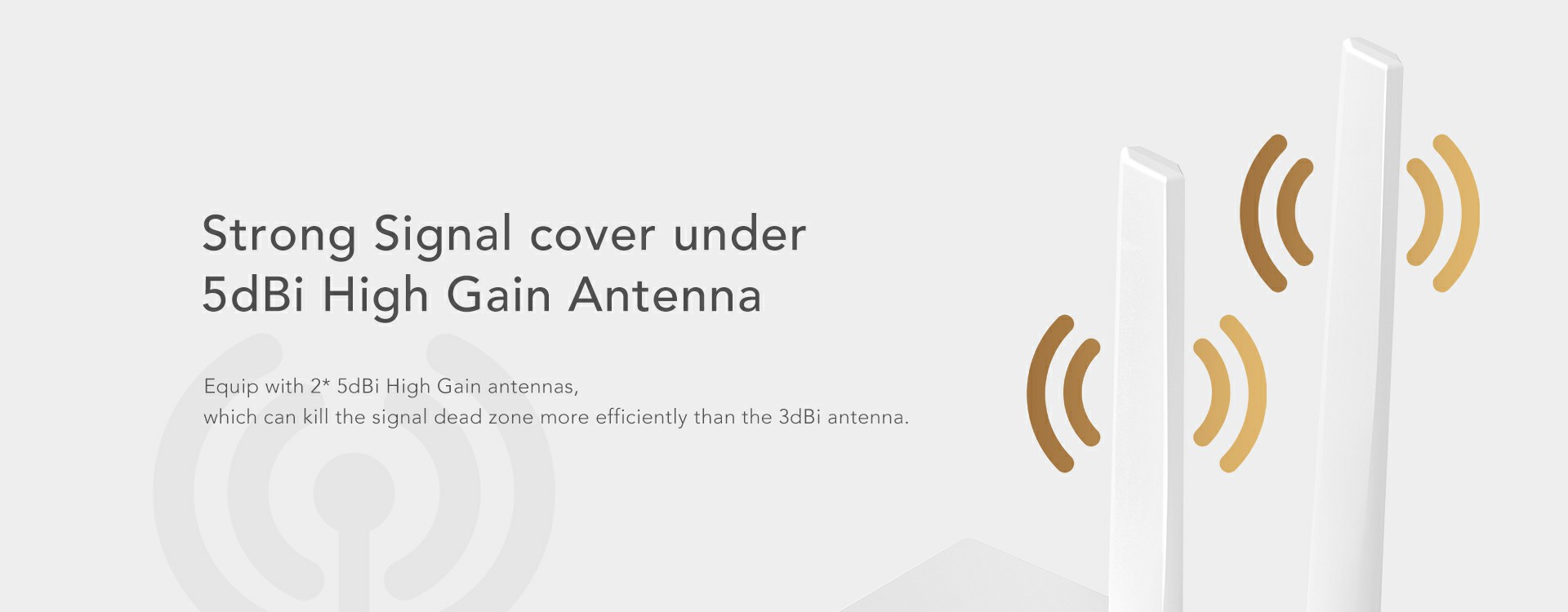 Strong Signal cover under
5dBi High Gain Antenna

Equip with 2* 5dBi High Gain antennas,
which can kill the signal dead zone more efficiently than the 3dBi antenna.